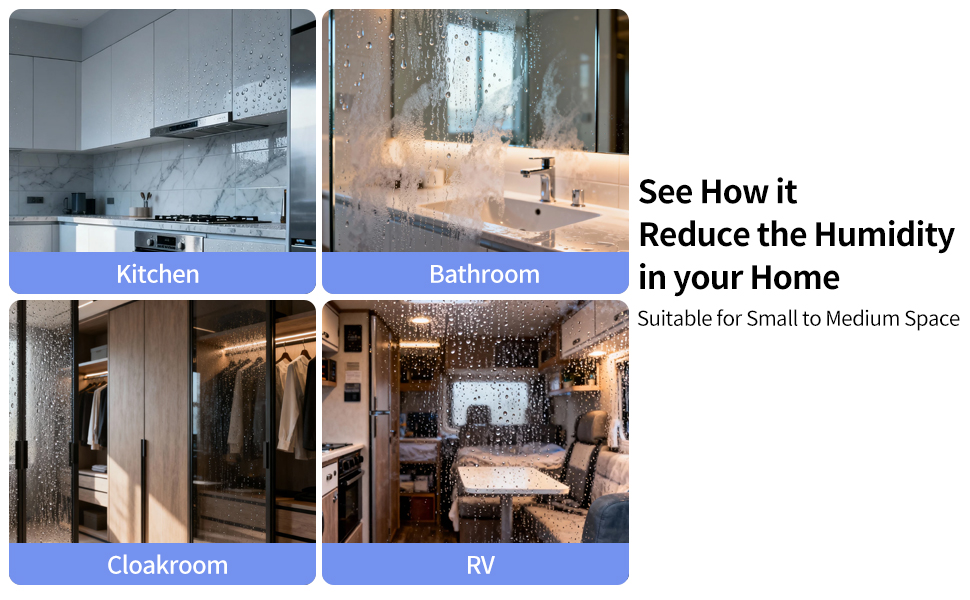 Kitchen

Bathroom

Cloakroom

RV

See How it Reduce the Humidity in your Home

Suitable for Small to Medium Space